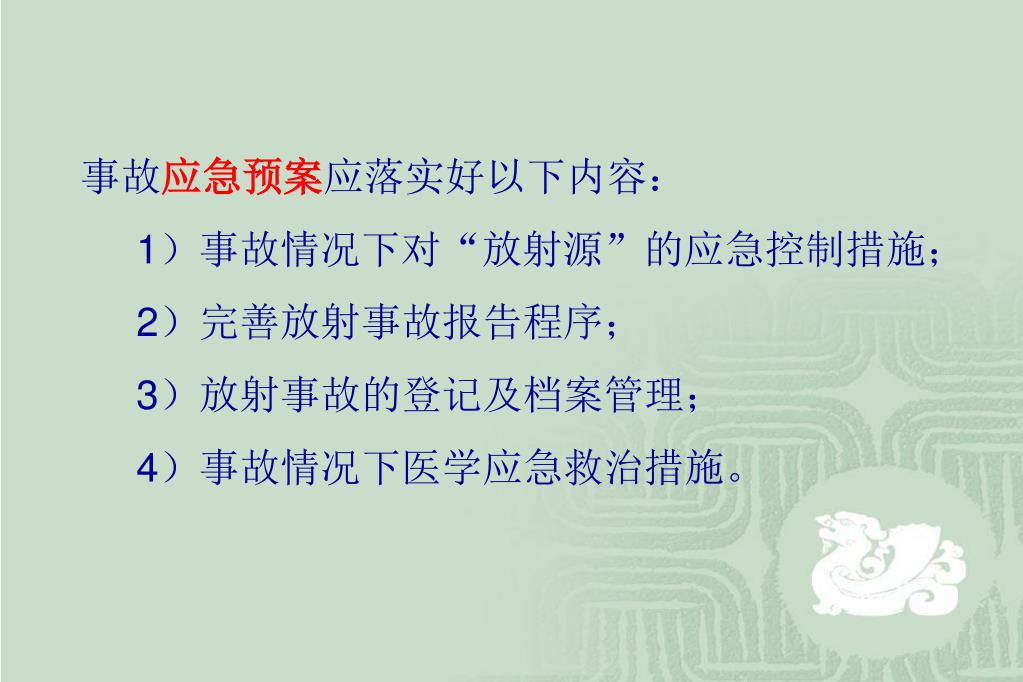 事故应急预案应落实好以下内容：

1）事故情况下对“放射源”的应急控制措施；

2）完善放射事故报告程序；

3）放射事故的登记及档案管理；

4）事故情况下医学应急救治措施。